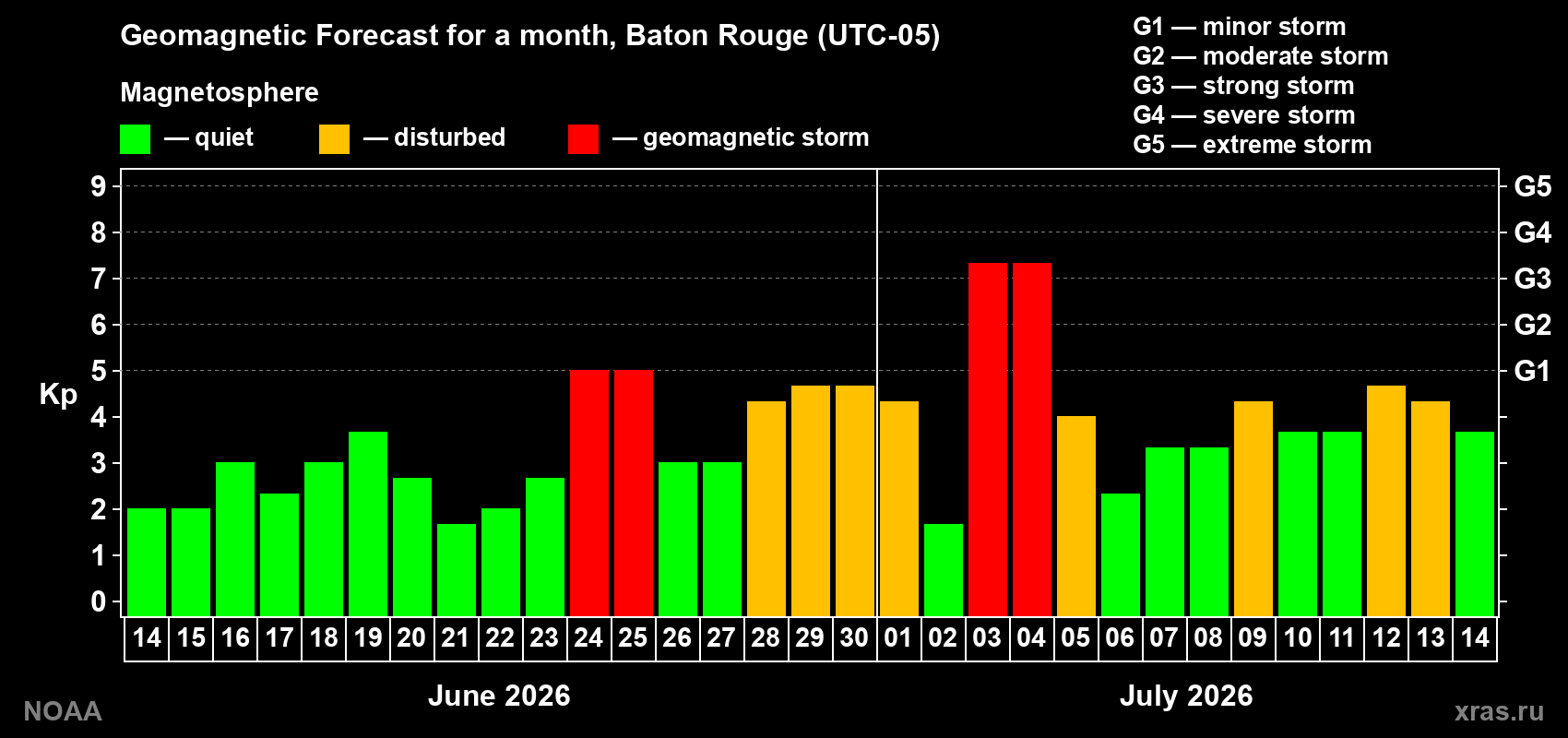 Geomagnetic Forecast for a month, Baton Rouge (UTC-05)

Magnetosphere

— quiet — disturbed — geomagnetic storm

G1 — minor storm
G2 — moderate storm
G3 — strong storm
G4 — severe storm
G5 — extreme storm

Kp

9 8 7 6 5 4 3 2 1 0

G5 G4 G3 G2 G1

14 15 16 17 18 19 20 21 22 23 24 25 26 27 28 29 30 01 02 03 04 05 06 07 08 09 10 11 12 13 14

June 2026

July 2026

NOAA

xras.ru